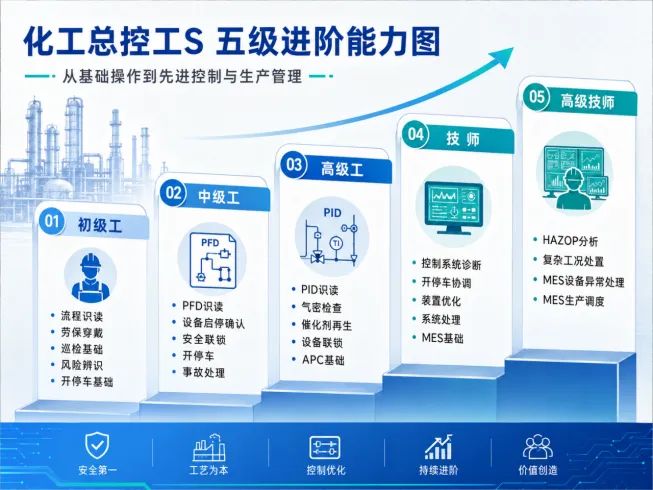 化工总控工S 五级进阶能力图

从基础操作到先进控制与生产管理

01 初级工

- 流程识读
- 劳保穿戴
- 巡检基础
- 风险辨识
- 开停车基础

02 中级工

PFD

- PFD识读
- 设备启停确认
- 安全联锁
- 开停车
- 事故处理

03 高级工

PID

TI

- PID识读
- 气密检查
- 催化剂再生
- 设备联锁
- APC基础

04 技师

- 控制系统诊断
- 开停车协调
- 装置优化
- 系统处理
- MES基础

05 高级技师

- HAZOP分析
- 复杂工况处置
- MES设备异常处理
- MES生产调度

安全第一

工艺为本

控制优化

持续进阶

价值创造